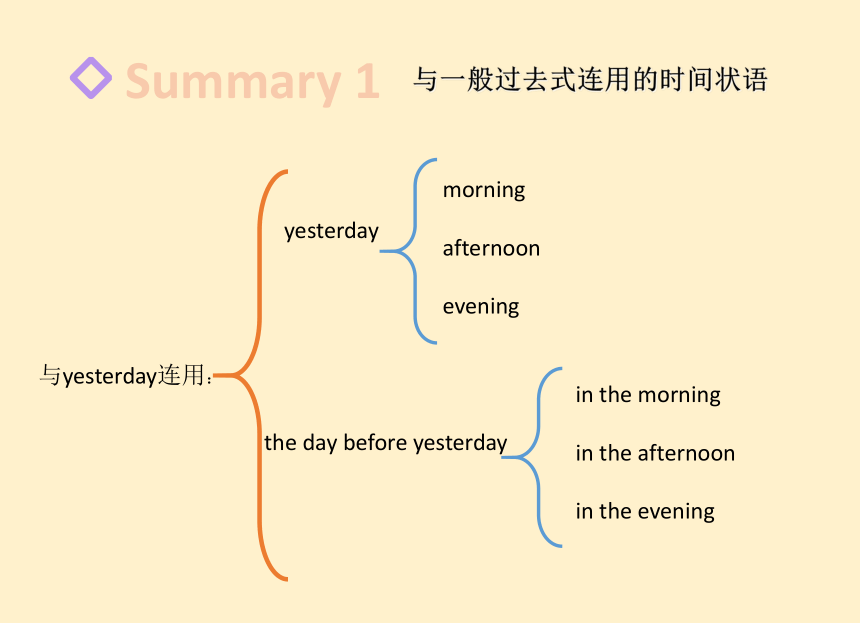 Summary 1 与一般过去式连用的时间状语

与yesterday连用：

yesterday

morning

afternoon

evening

the day before yesterday

in the morning

in the afternoon

in the evening